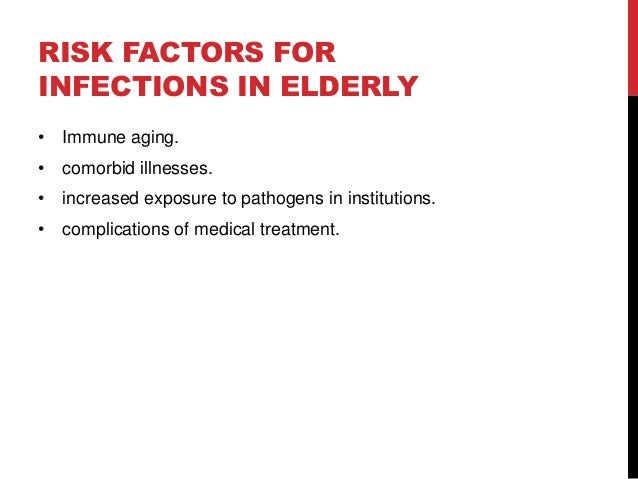 RISK FACTORS FOR INFECTIONS IN ELDERLY

• Immune aging.
• comorbid illnesses.
• increased exposure to pathogens in institutions.
• complications of medical treatment.